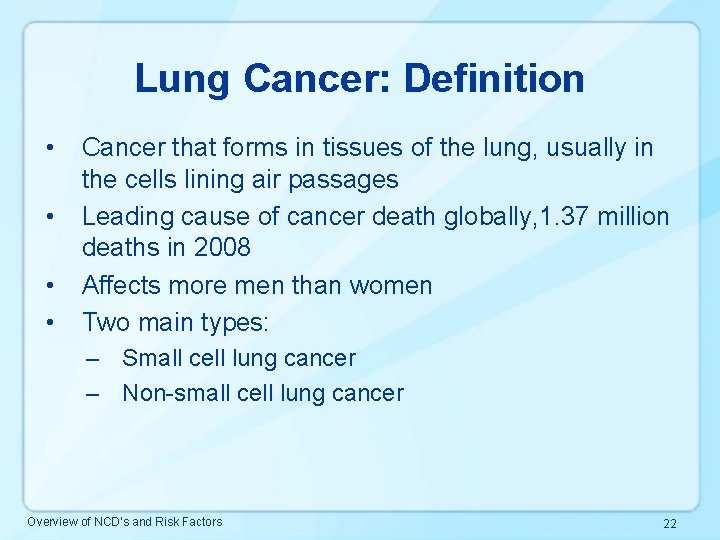 Lung Cancer: Definition

• Cancer that forms in tissues of the lung, usually in the cells lining air passages
• Leading cause of cancer death globally,1.37 million deaths in 2008
• Affects more men than women
• Two main types:
– Small cell lung cancer
– Non-small cell lung cancer

Overview of NCD's and Risk Factors

22